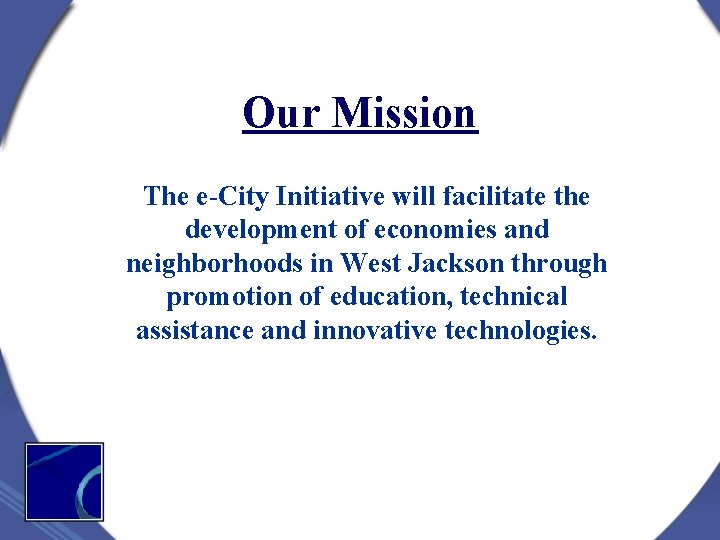 Our Mission

The e-City Initiative will facilitate the development of economies and neighborhoods in West Jackson through promotion of education, technical assistance and innovative technologies.